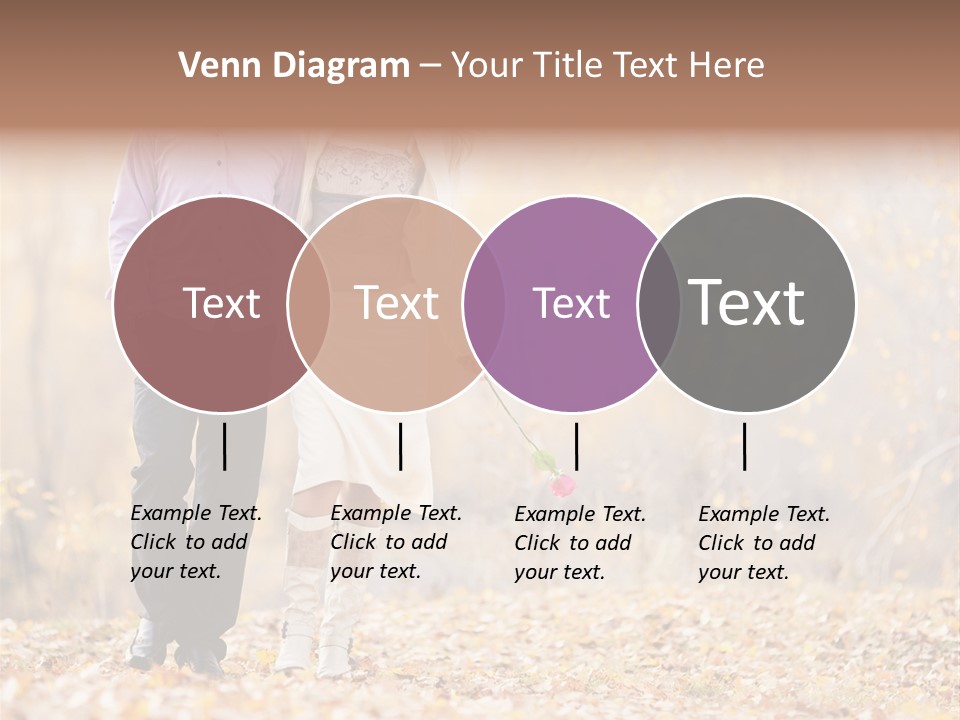 Venn Diagram – Your Title Text Here

Text

Text

Text

Text

Example Text. Click to add your text.

Example Text. Click to add your text.

Example Text. Click to add your text.

Example Text. Click to add your text.